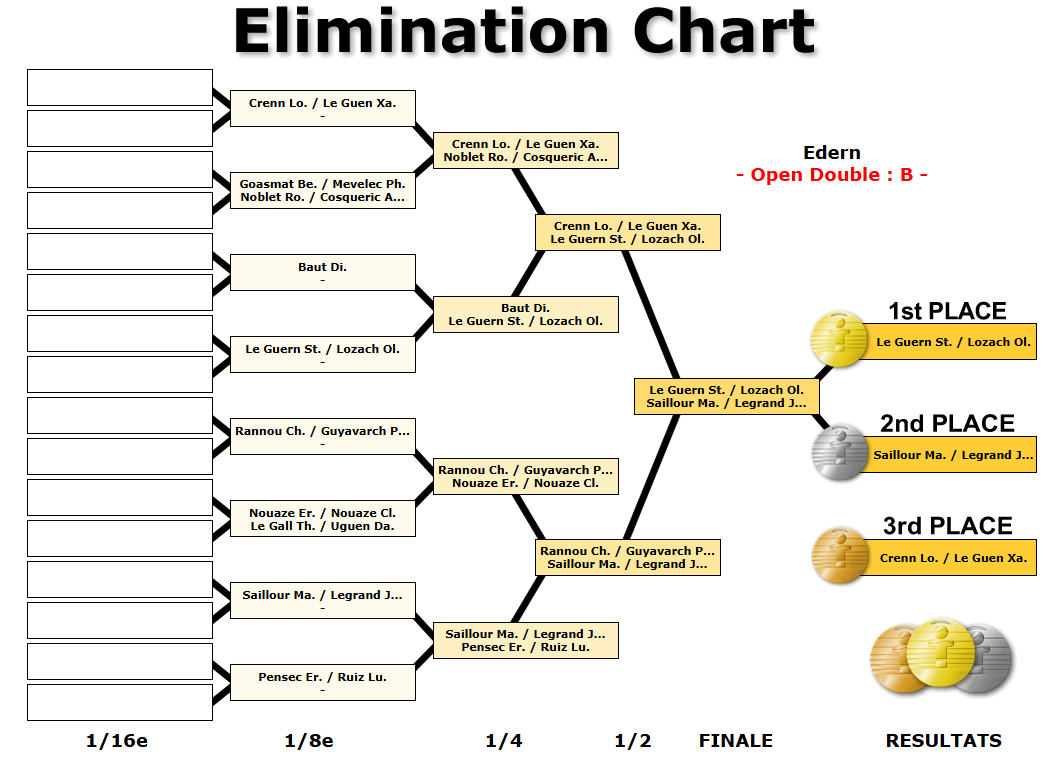 Elimination Chart

Edern
- Open Double : B -

Crenn Lo. / Le Guen Xa.
-

Goasmat Be. / Mevelec Ph.
Noblet Ro. / Cosqueric A...

Baut Di.
-

Le Guern St. / Lozach Ol.
-

Rannou Ch. / Guyavarch P...
-

Nouaze Er. / Nouaze Cl.
Le Gall Th. / Uguen Da.

Saillour Ma. / Legrand J...
-

Pensec Er. / Ruiz Lu.
-

Crenn Lo. / Le Guen Xa.
Noblet Ro. / Cosqueric A...

Baut Di.
Le Guern St. / Lozach Ol.

Rannou Ch. / Guyavarch P...
Nouaze Er. / Nouaze Cl.

Saillour Ma. / Legrand J...
Pensec Er. / Ruiz Lu.

Crenn Lo. / Le Guen Xa.
Le Guern St. / Lozach Ol.

Rannou Ch. / Guyavarch P...
Saillour Ma. / Legrand J...

Le Guern St. / Lozach Ol.
Saillour Ma. / Legrand J...

1st PLACE
Le Guern St. / Lozach Ol.

2nd PLACE
Saillour Ma. / Legrand J...

3rd PLACE
Crenn Lo. / Le Guen Xa.

1/16e 1/8e 1/4 1/2 FINALE RESULTATS